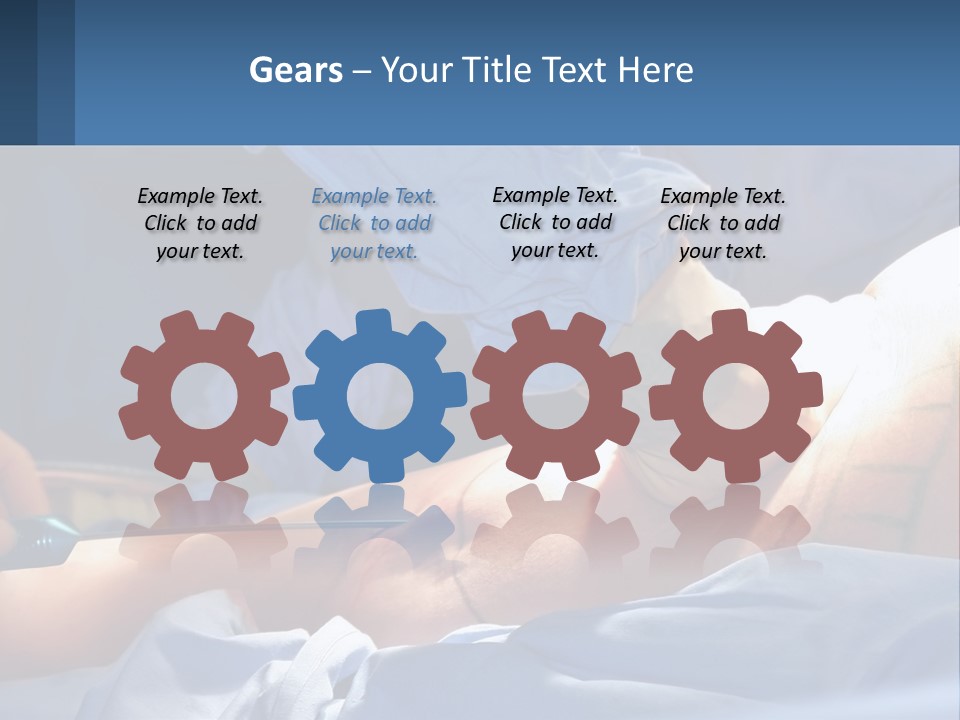 Gears – Your Title Text Here

Example Text. Click to add your text.

Example Text. Click to add your text.

Example Text. Click to add your text.

Example Text. Click to add your text.